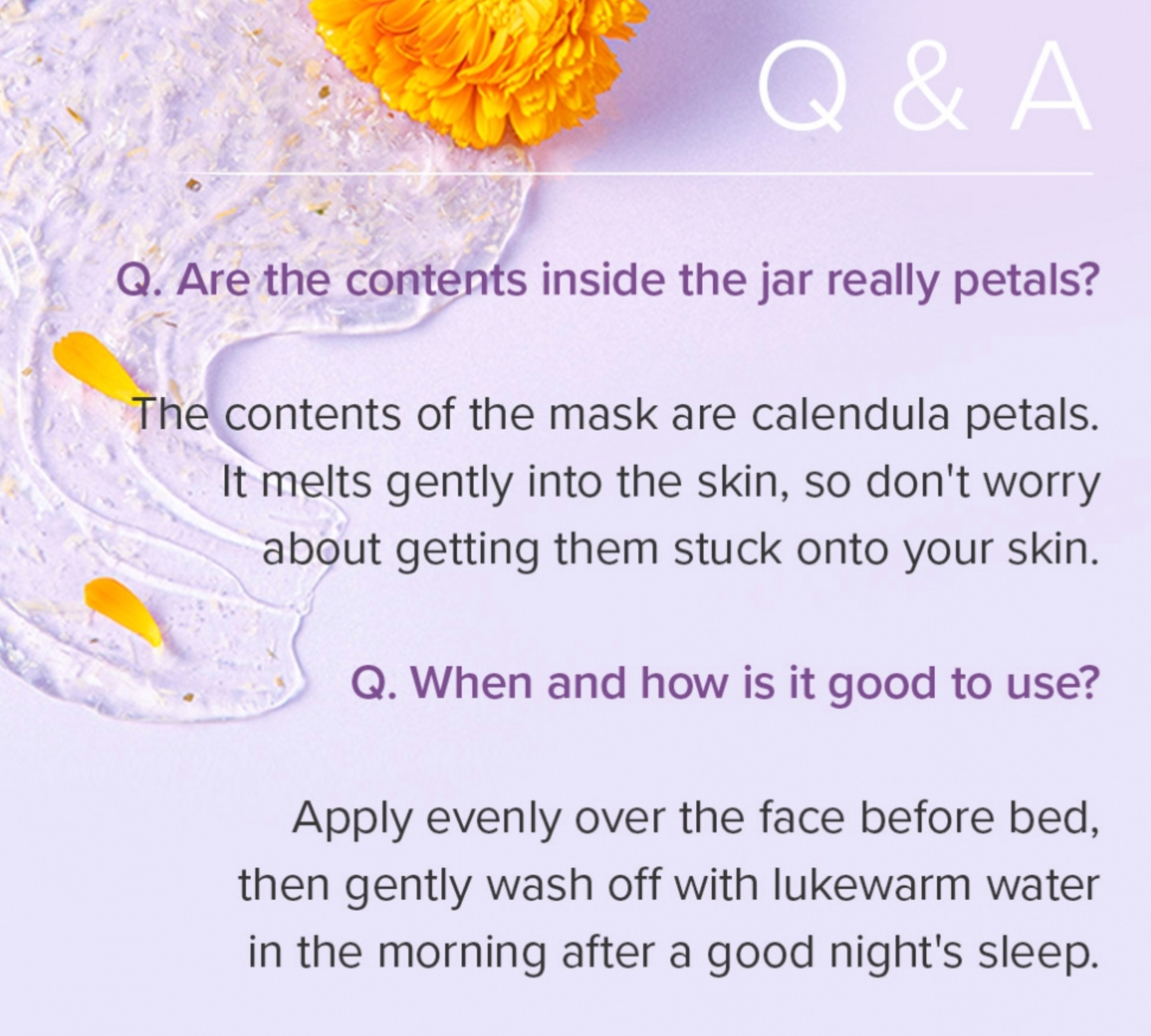 Q & A

Q. Are the contents inside the jar really petals?

The contents of the mask are calendula petals. It melts gently into the skin, so don't worry about getting them stuck onto your skin.

Q. When and how is it good to use?

Apply evenly over the face before bed, then gently wash off with lukewarm water in the morning after a good night's sleep.